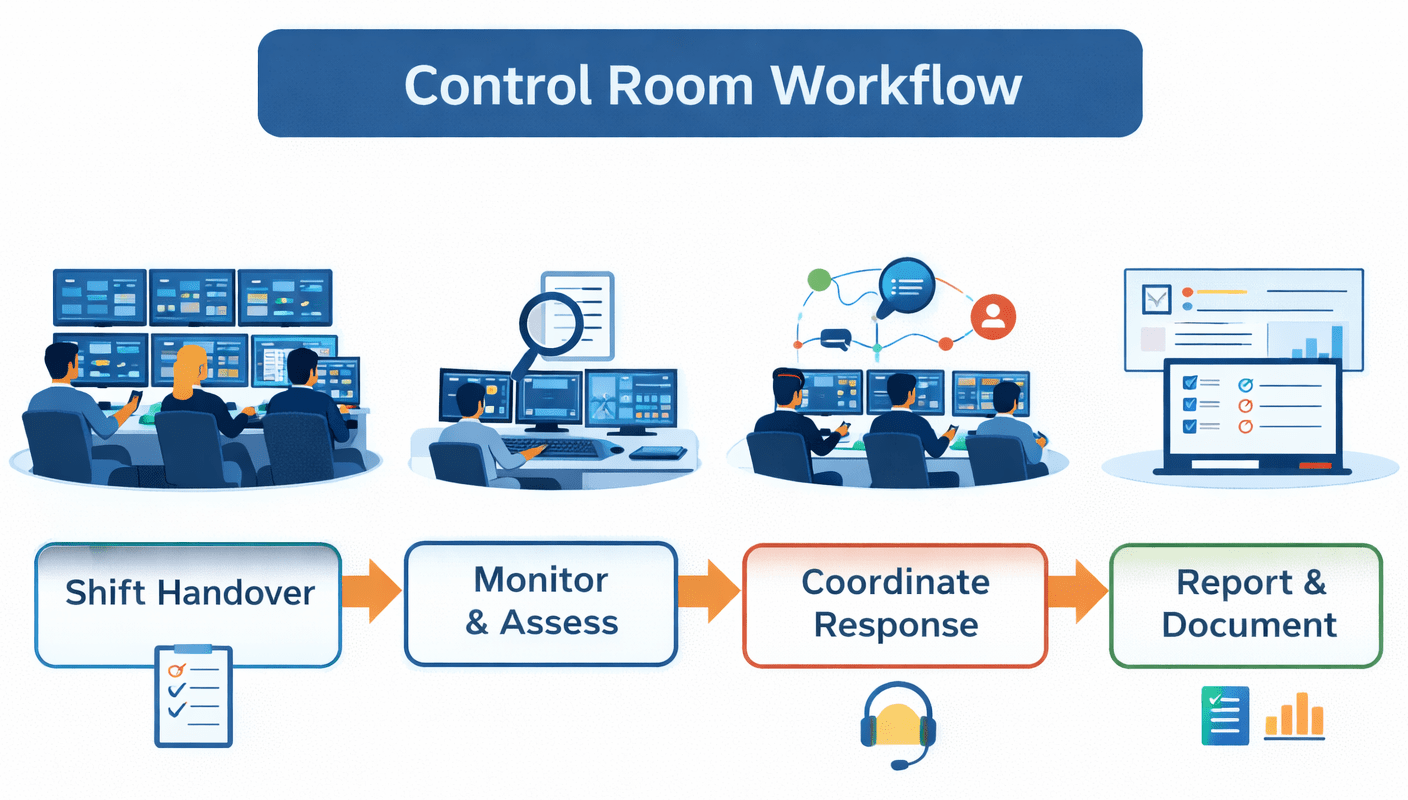 Control Room Workflow

Shift Handover

Monitor & Assess

Coordinate Response

Report & Document